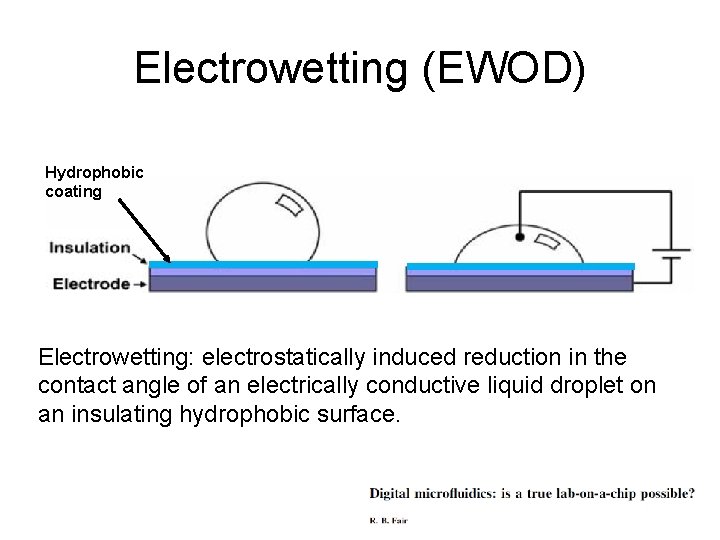 Electrowetting (EWOD)

Hydrophobic coating

Insulation

Electrode

Electrowetting: electrostatically induced reduction in the contact angle of an electrically conductive liquid droplet on an insulating hydrophobic surface.

Digital microfluidics: is a true lab-on-a-chip possible?

R. B. Fair